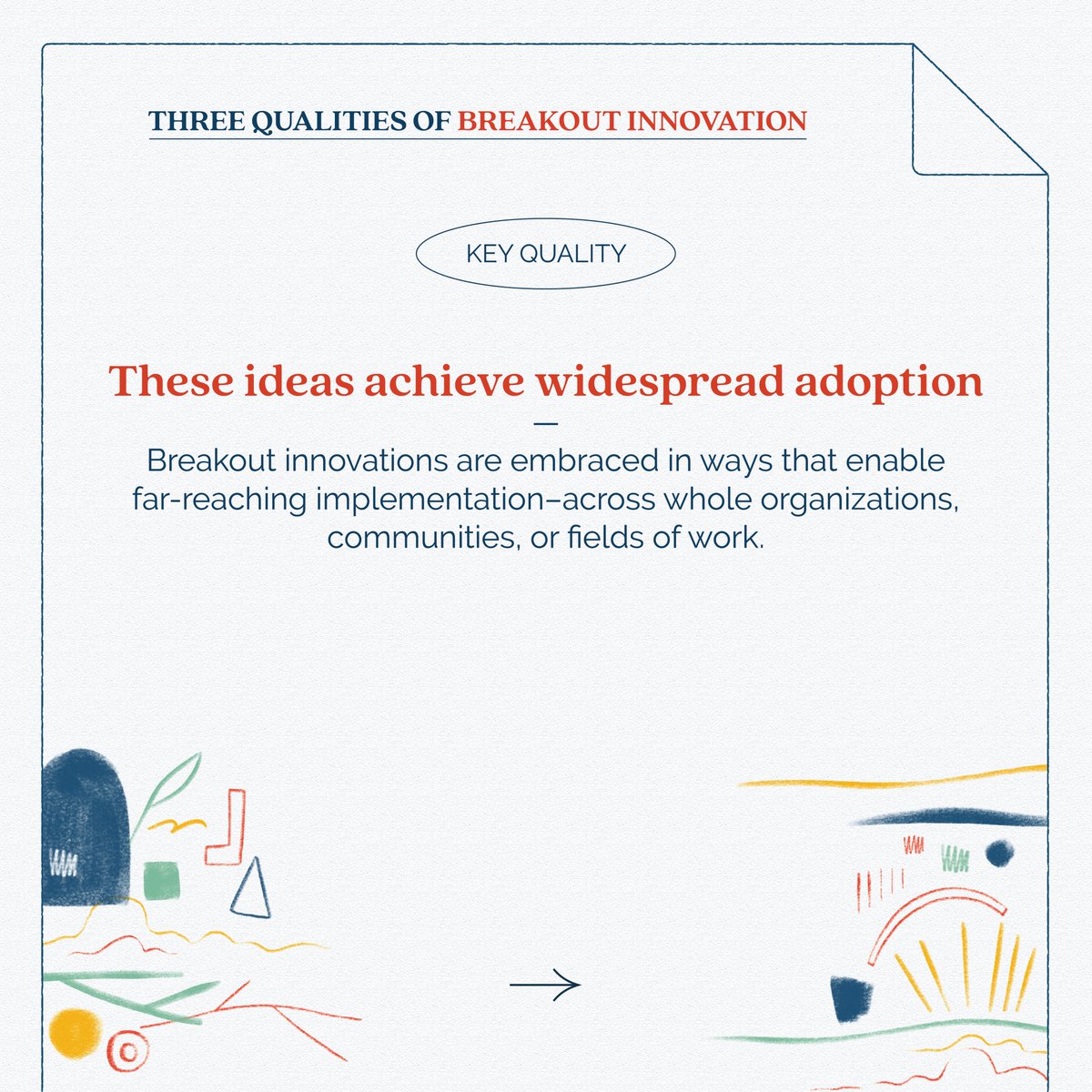 THREE QUALITIES OF BREAKOUT INNOVATION

KEY QUALITY

These ideas achieve widespread adoption

—

Breakout innovations are embraced in ways that enable far-reaching implementation–across whole organizations, communities, or fields of work.

→